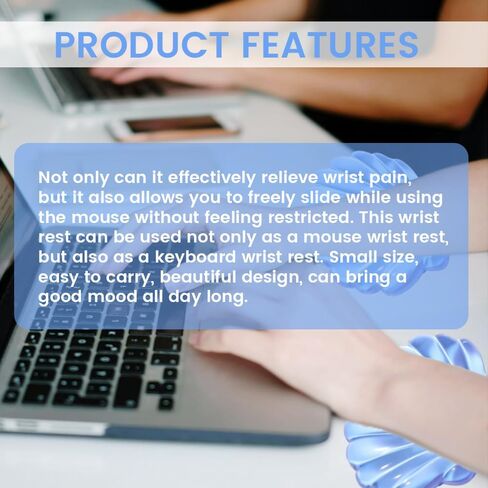 PRODUCT FEATURES

Not only can it effectively relieve wrist pain, but it also allows you to freely slide while using the mouse without feeling restricted. This wrist rest can be used not only as a mouse wrist rest, but also as a keyboard wrist rest. Small size, easy to carry, beautiful design, can bring a good mood all day long.